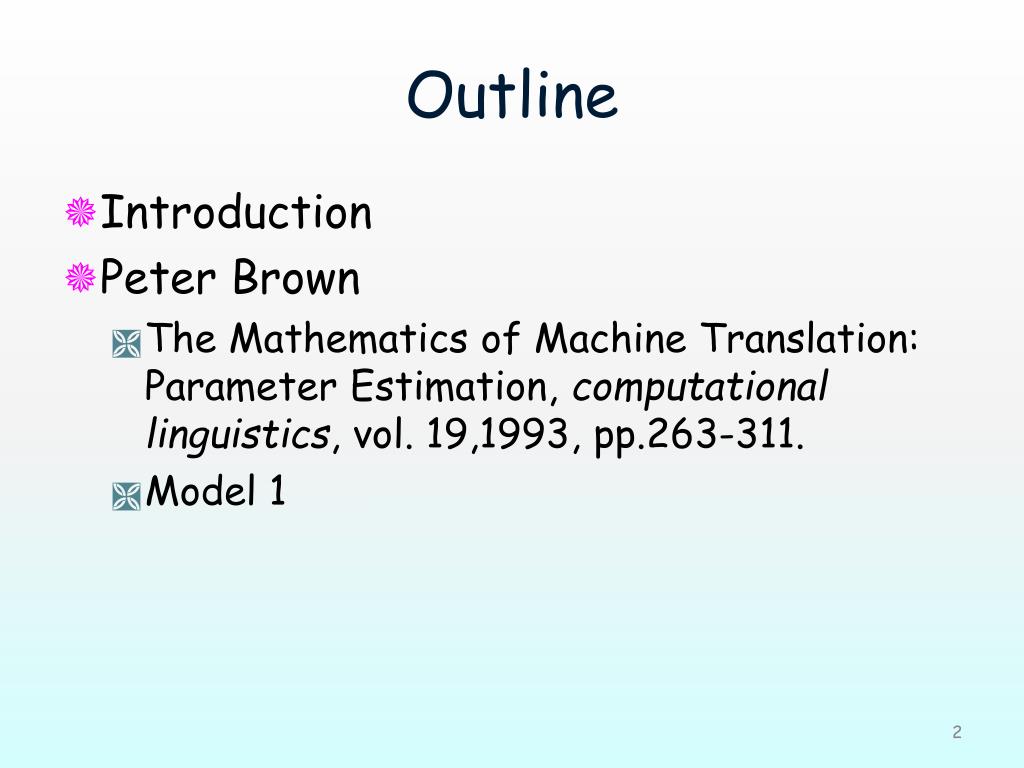 Outline

Introduction

Peter Brown

The Mathematics of Machine Translation: Parameter Estimation, computational linguistics, vol. 19,1993, pp.263-311.

Model 1

2